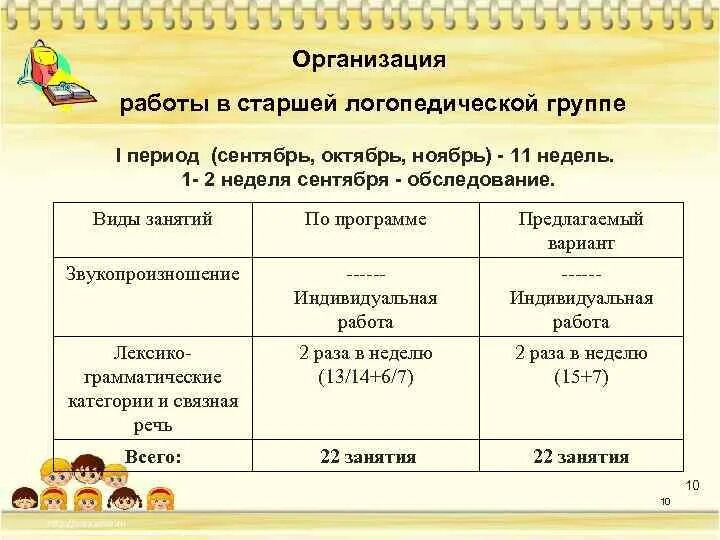 Организация

работы в старшей логопедической группе

I период (сентябрь, октябрь, ноябрь) - 11 недель.
1- 2 неделя сентября - обследование.

| Виды занятий | По программе | Предлагаемый вариант |
|---|---|---|
| Звукопроизношение | ------ Индивидуальная работа | ------ Индивидуальная работа |
| Лексико-грамматические категории и связная речь | 2 раза в неделю (13/14+6/7) | 2 раза в неделю (15+7) |
| **Всего:** | **22 занятия** | **22 занятия** |

10

10